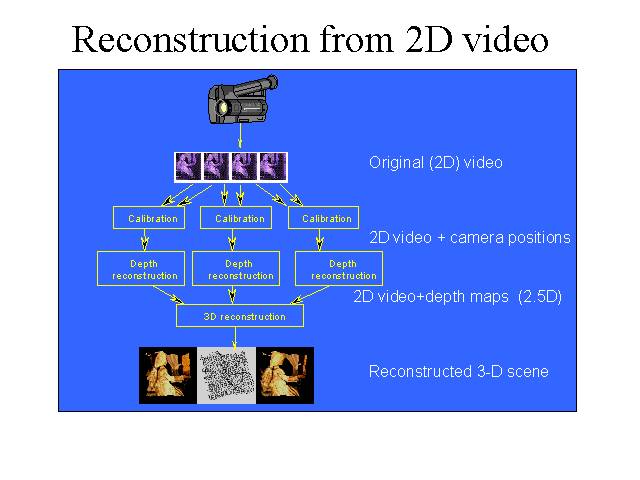 Reconstruction from 2D video

Original (2D) video

Calibration

Calibration

Calibration

2D video + camera positions

Depth reconstruction

Depth reconstruction

Depth reconstruction

2D video+depth maps (2.5D)

3D reconstruction

Reconstructed 3-D scene